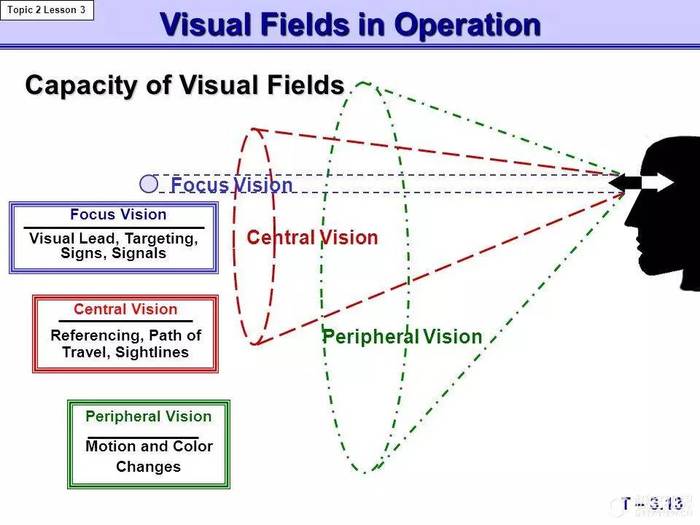 Topic 2 Lesson 3

Visual Fields in Operation

Capacity of Visual Fields

Focus Vision

Central Vision

Peripheral Vision

Focus Vision

Visual Lead, Targeting, Signs, Signals

Central Vision

Referencing, Path of Travel, Sightlines

Peripheral Vision

Motion and Color Changes

T – 3.13